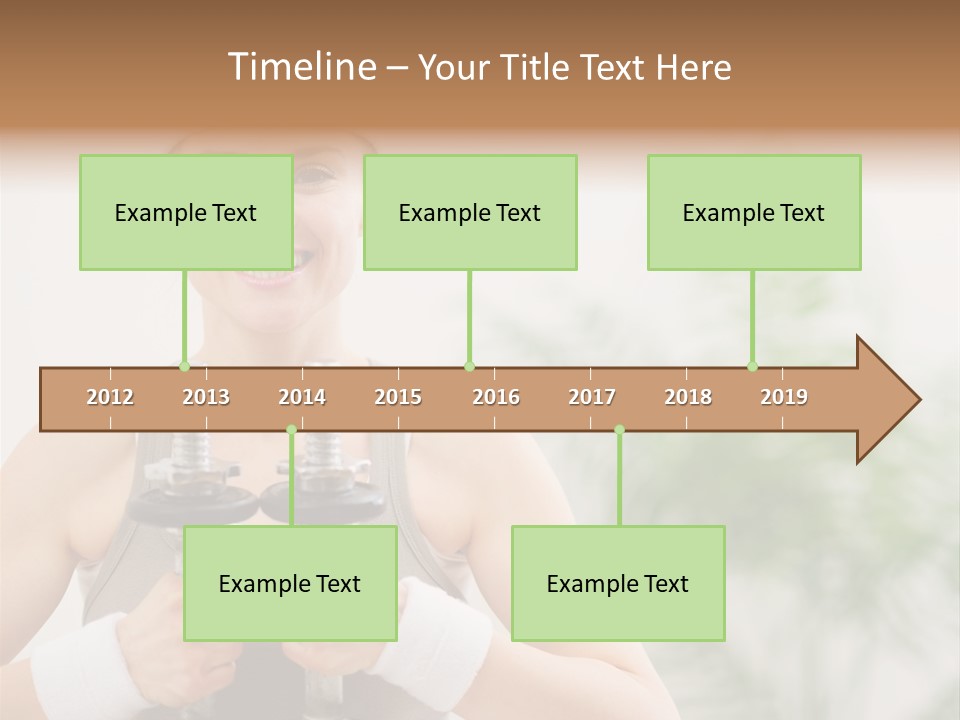 Timeline – Your Title Text Here

Example Text

Example Text

Example Text

2012 2013 2014 2015 2016 2017 2018 2019

Example Text

Example Text